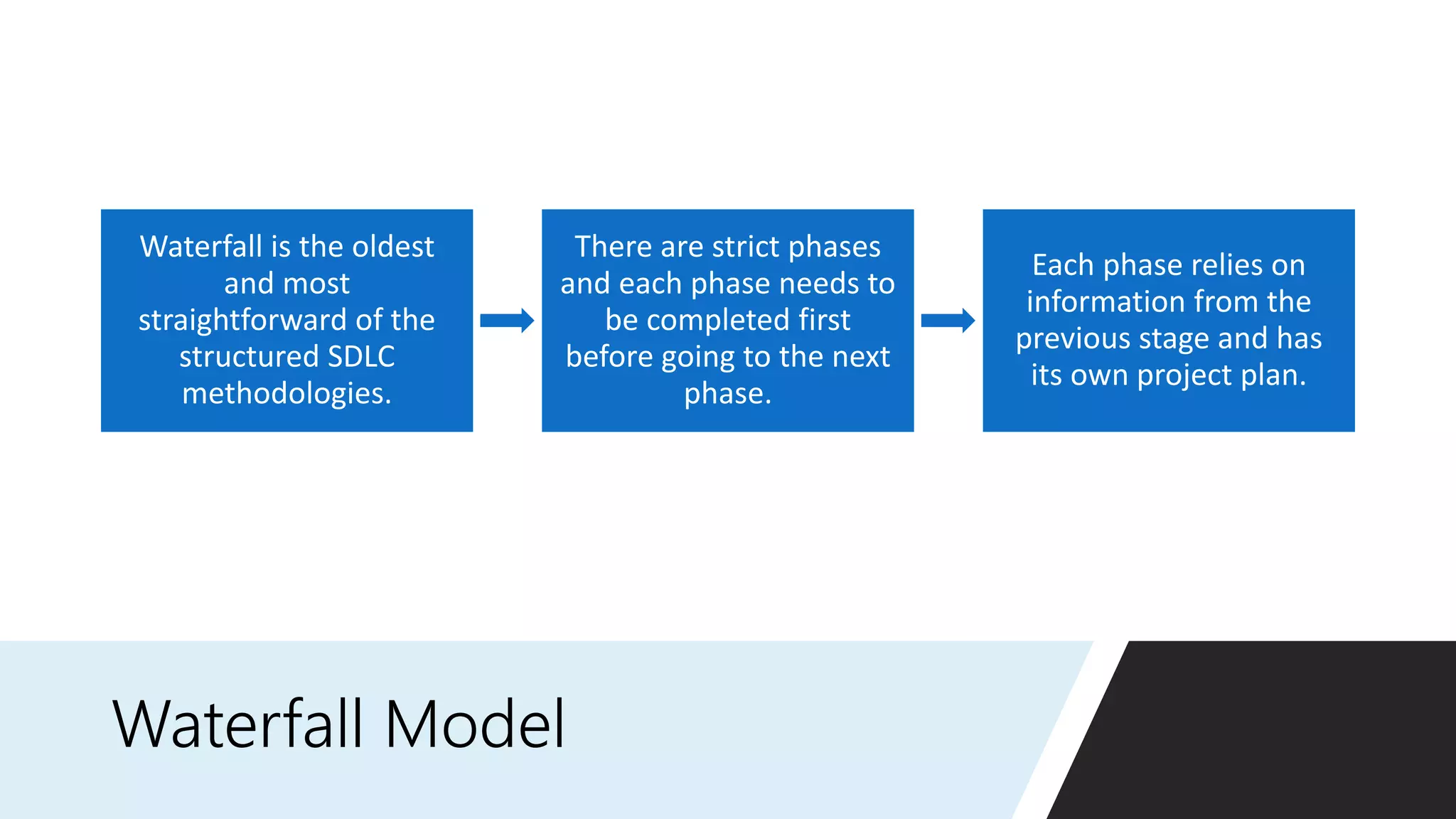 Waterfall is the oldest and most straightforward of the structured SDLC methodologies.

There are strict phases and each phase needs to be completed first before going to the next phase.

Each phase relies on information from the previous stage and has its own project plan.

Waterfall Model